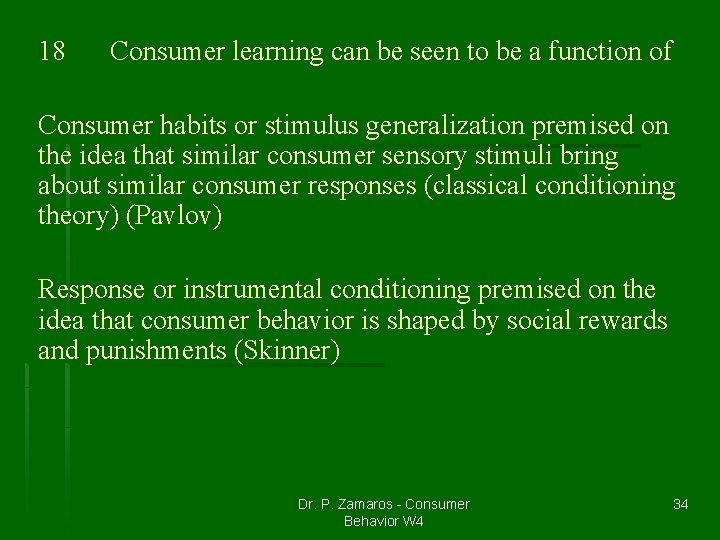 18 Consumer learning can be seen to be a function of

Consumer habits or stimulus generalization premised on the idea that similar consumer sensory stimuli bring about similar consumer responses (classical conditioning theory) (Pavlov)

Response or instrumental conditioning premised on the idea that consumer behavior is shaped by social rewards and punishments (Skinner)

Dr. P. Zamaros - Consumer Behavior W4

34